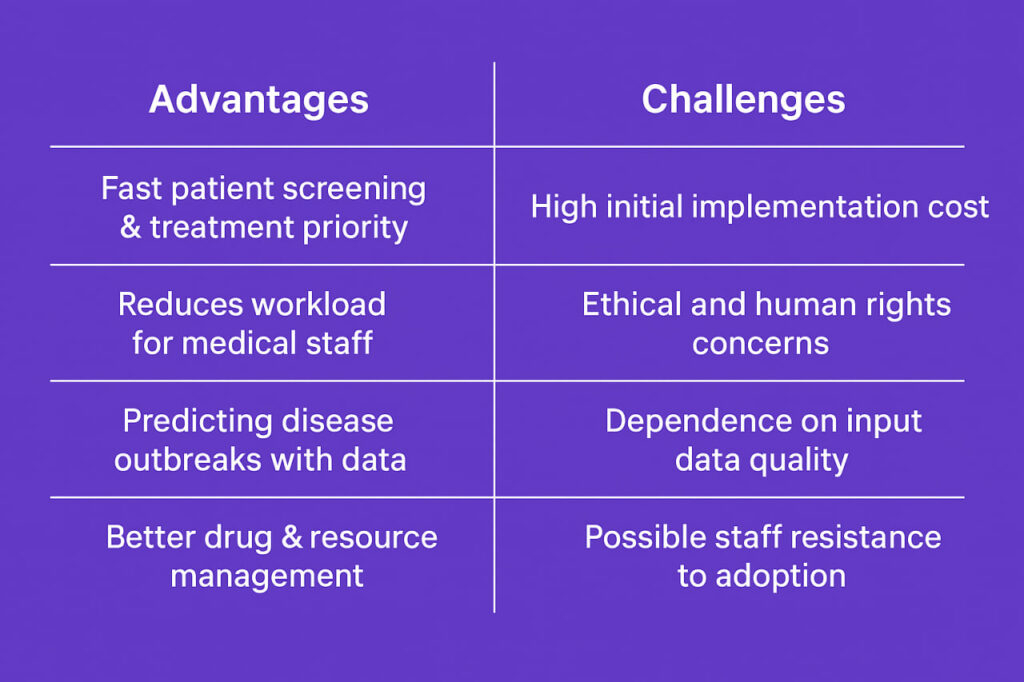 | Advantages | Challenges |
|---|---|
| Fast patient screening & treatment priority | High initial implementation cost |
| Reduces workload for medical staff | Ethical and human rights concerns |
| Predicting disease outbreaks with data | Dependence on input data quality |
| Better drug & resource management | Possible staff resistance to adoption |